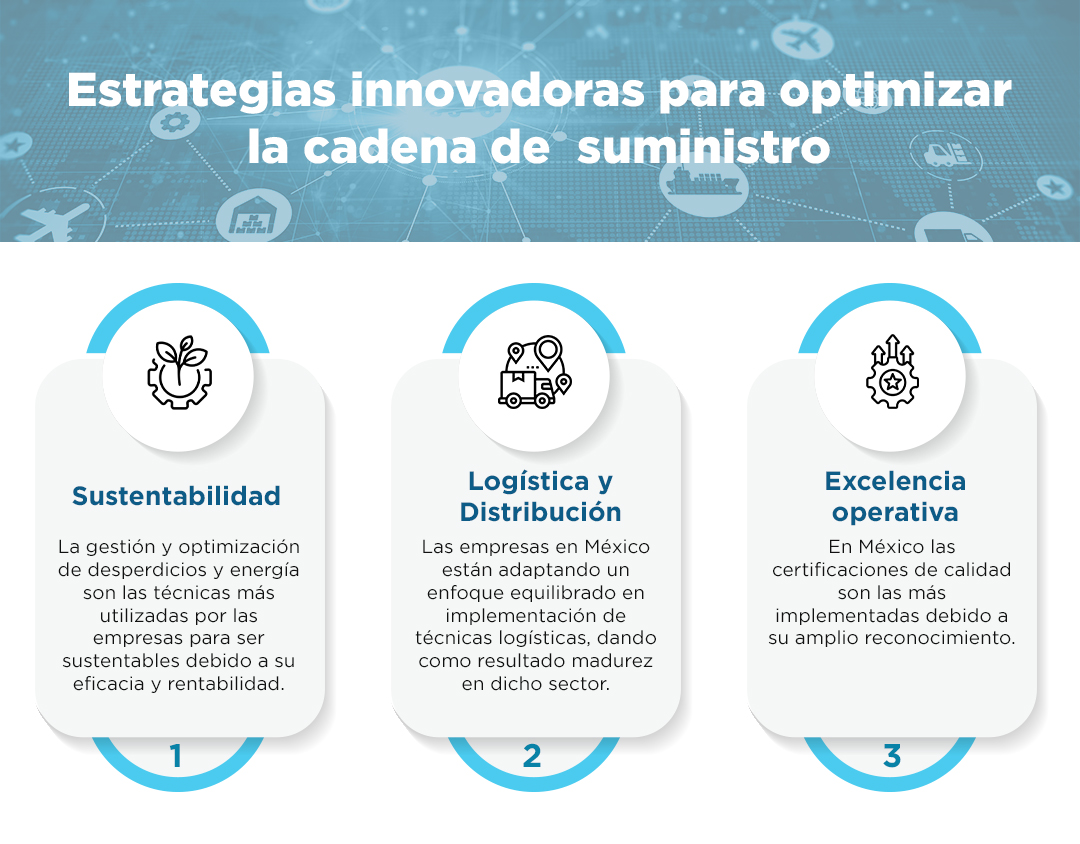 Estrategias innovadoras para optimizar la cadena de suministro

Sustentabilidad

La gestión y optimización de desperdicios y energía son las técnicas más utilizadas por las empresas para ser sustentables debido a su eficacia y rentabilidad.

1

Logística y Distribución

Las empresas en México están adaptando un enfoque equilibrado en implementación de técnicas logísticas, dando como resultado madurez en dicho sector.

2

Excelencia operativa

En México las certificaciones de calidad son las más implementadas debido a su amplio reconocimiento.

3